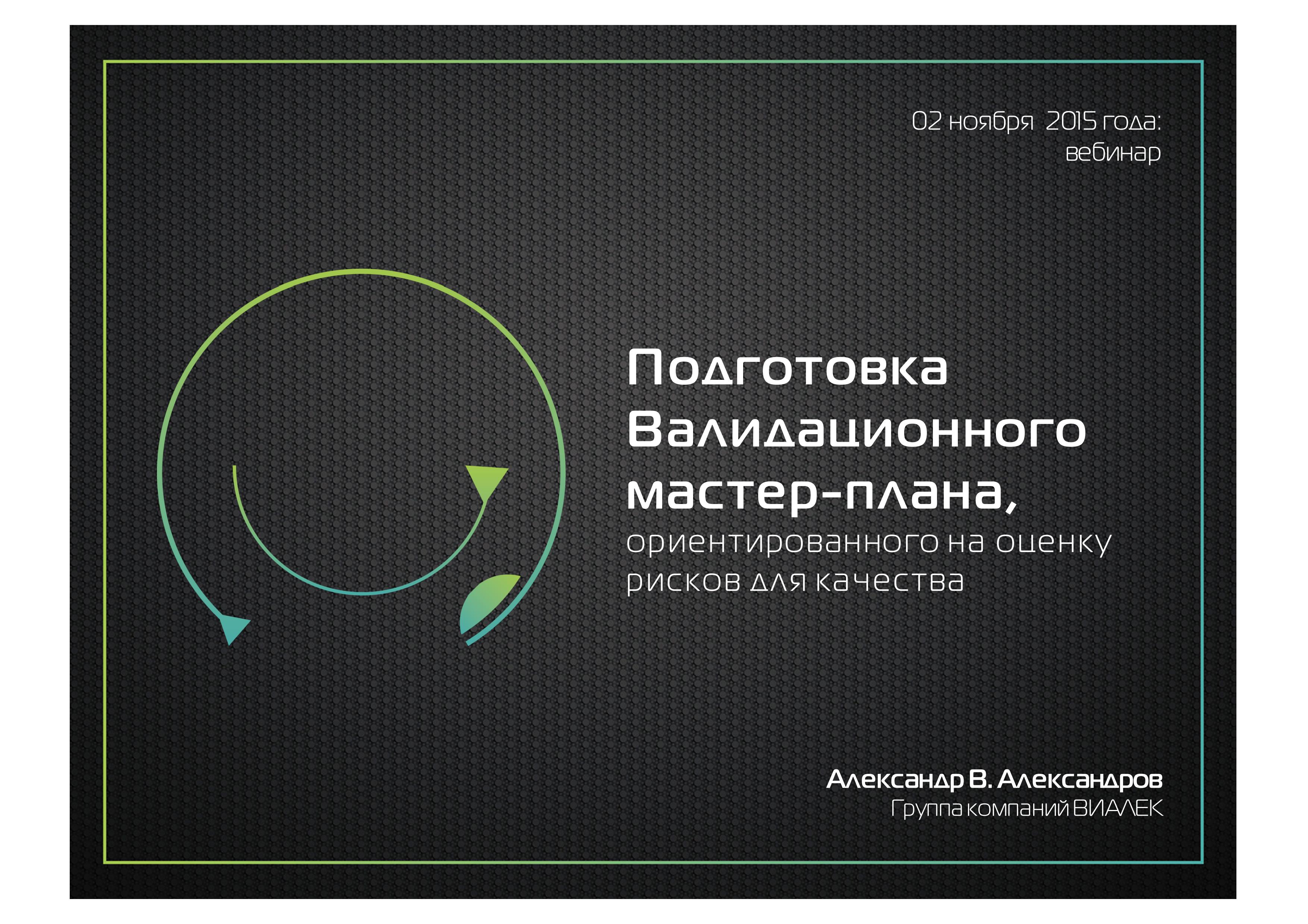 02 ноября 2015 года:
вебинар

Подготовка Валидационного мастер-плана,
ориентированного на оценку рисков для качества

Александр В. Александров
Группа компаний ВИАЛЕК